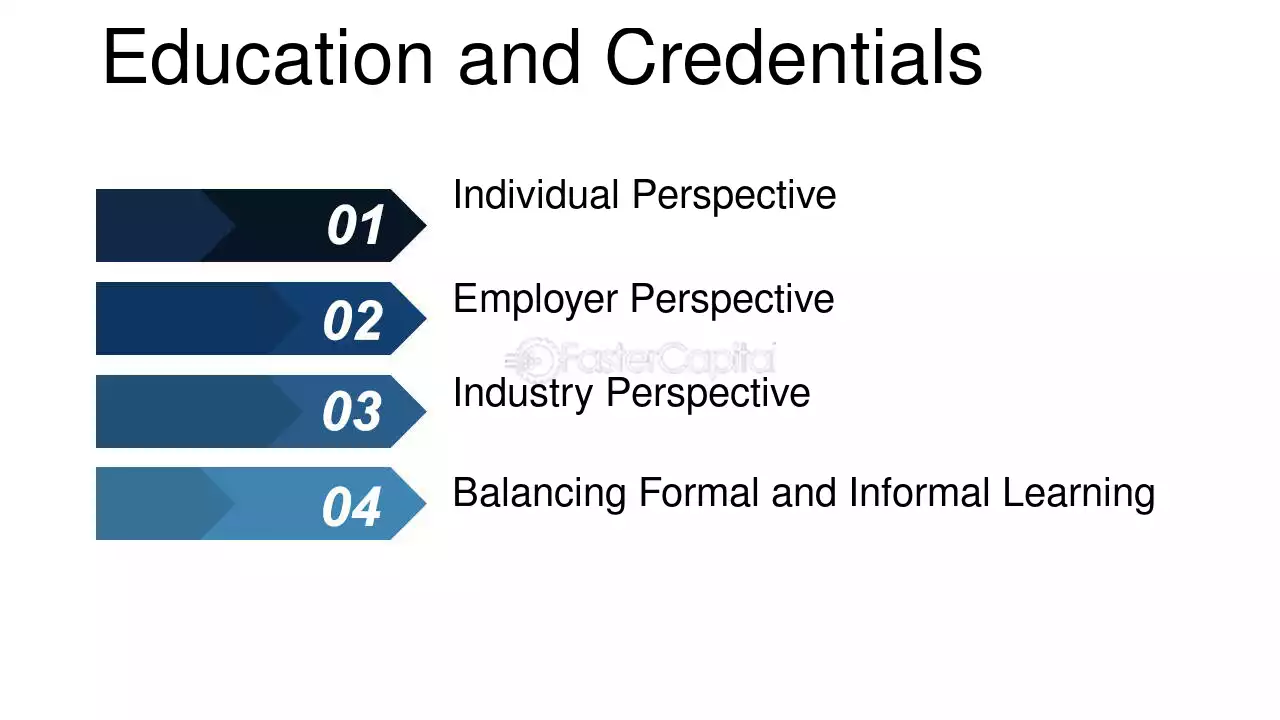 Education and Credentials

01 Individual Perspective

02 Employer Perspective

FasterCapital

03 Industry Perspective

04 Balancing Formal and Informal Learning